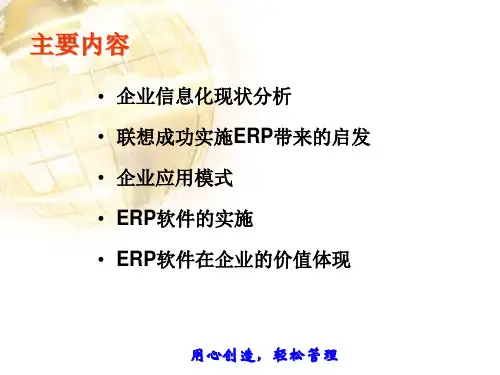 主要内容

• 企业信息化现状分析
• 联想成功实施ERP带来的启发
• 企业应用模式
• ERP软件的实施
• ERP软件在企业的价值体现

用心创造，轻松管理